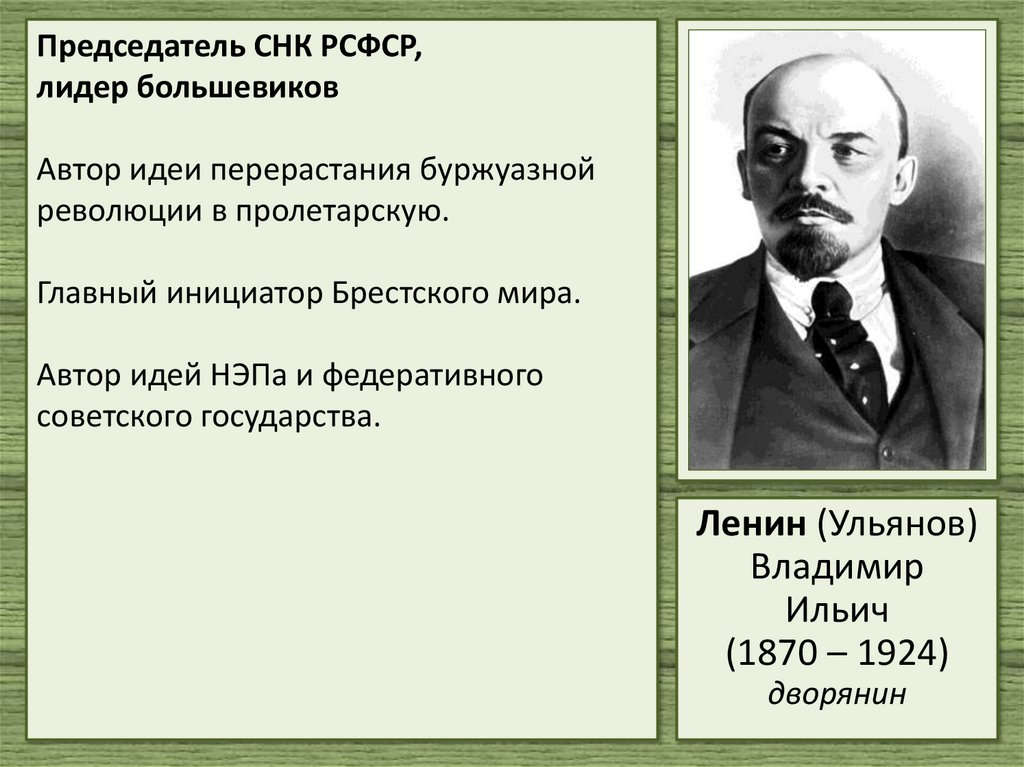 Председатель СНК РСФСР,
лидер большевиков

Автор идеи перерастания буржуазной революции в пролетарскую.

Главный инициатор Брестского мира.

Автор идей НЭПа и федеративного советского государства.

Ленин (Ульянов)
Владимир
Ильич
(1870 – 1924)
дворянин